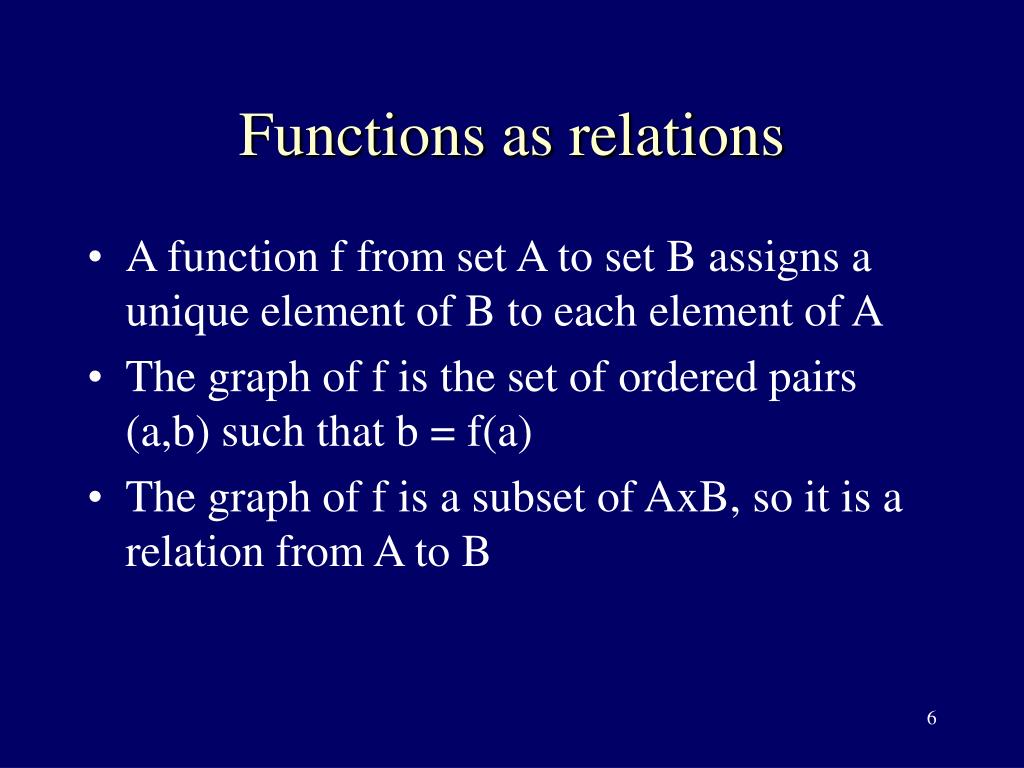 Functions as relations

• A function f from set A to set B assigns a unique element of B to each element of A
• The graph of f is the set of ordered pairs (a,b) such that b = f(a)
• The graph of f is a subset of AxB, so it is a relation from A to B

6